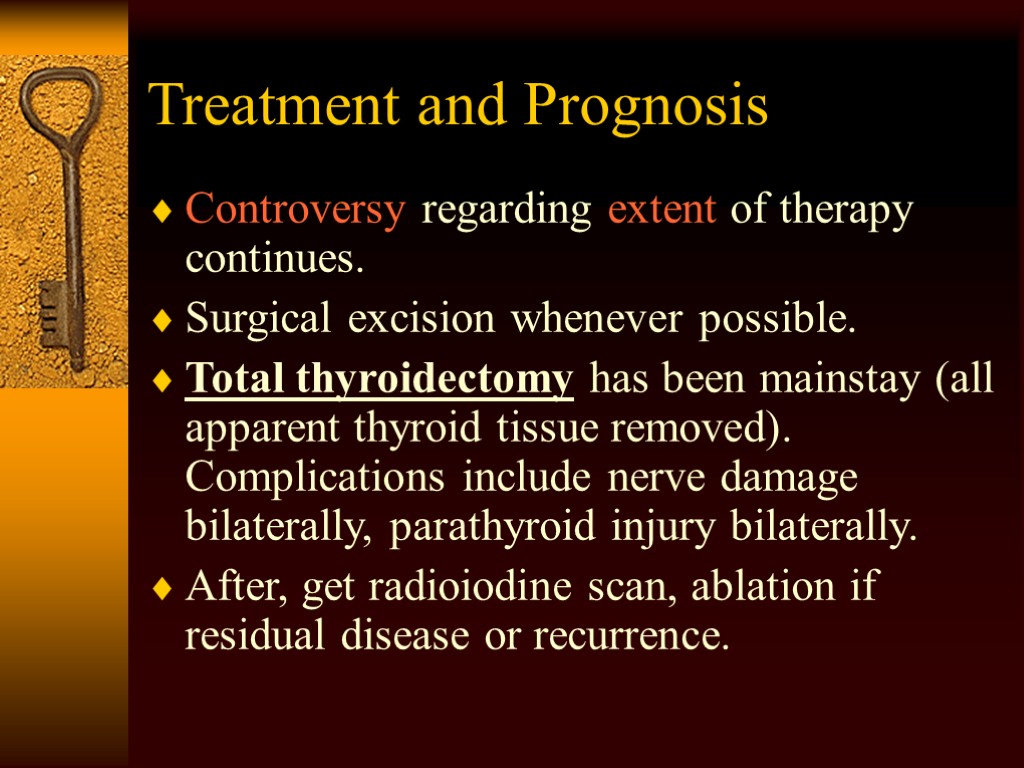 Treatment and Prognosis

♦ Controversy regarding extent of therapy continues.

♦ Surgical excision whenever possible.

♦ Total thyroidectomy has been mainstay (all apparent thyroid tissue removed). Complications include nerve damage bilaterally, parathyroid injury bilaterally.

♦ After, get radioiodine scan, ablation if residual disease or recurrence.